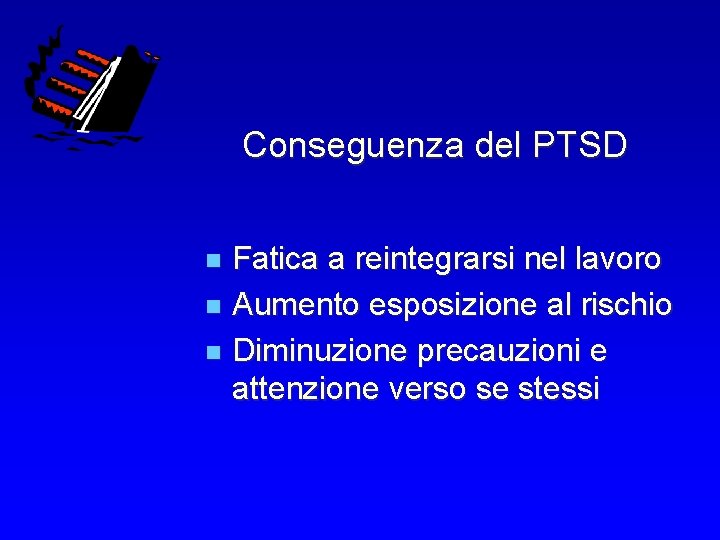 Conseguenza del PTSD

- Fatica a reintegrarsi nel lavoro
- Aumento esposizione al rischio
- Diminuzione precauzioni e attenzione verso se stessi